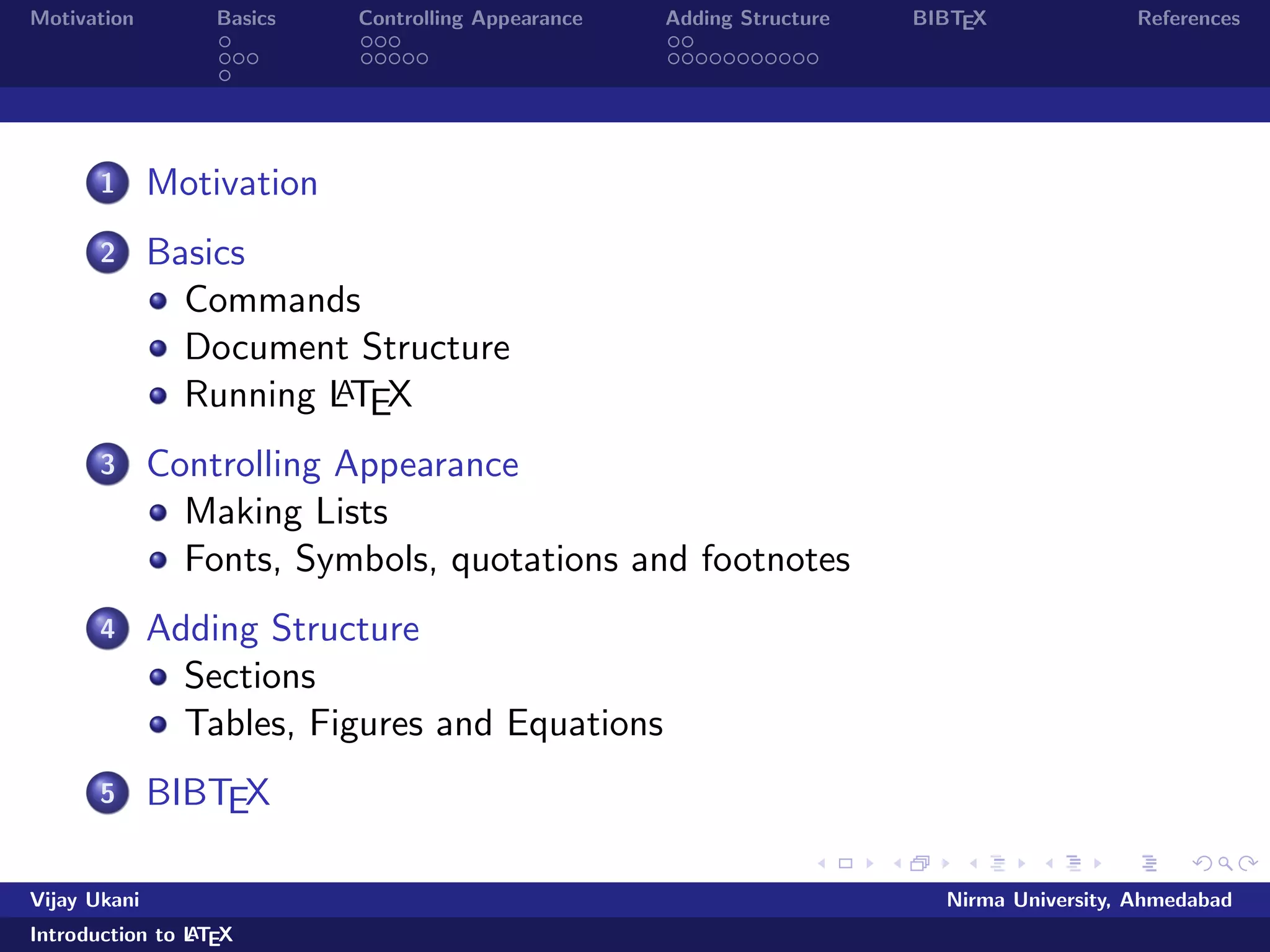 Motivation Basics Controlling Appearance Adding Structure BIBTEX References

1 Motivation

2 Basics
- Commands
- Document Structure
- Running LATEX

3 Controlling Appearance
- Making Lists
- Fonts, Symbols, quotations and footnotes

4 Adding Structure
- Sections
- Tables, Figures and Equations

5 BIBTEX

Vijay Ukani Nirma University, Ahmedabad
Introduction to LATEX